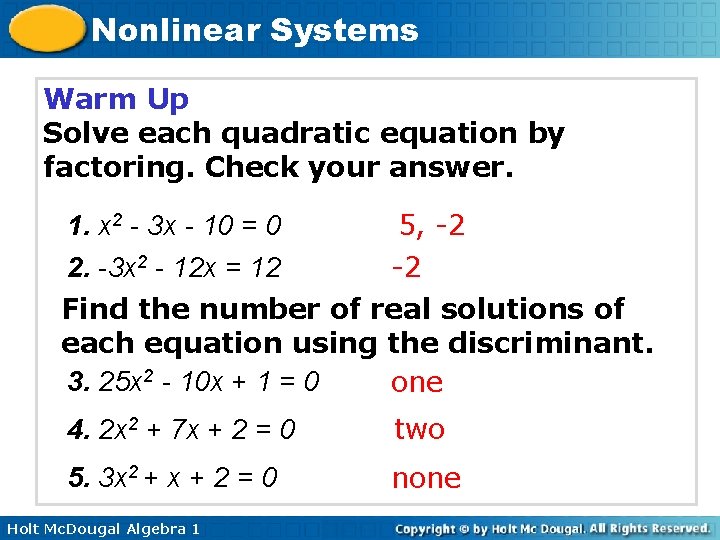 Nonlinear Systems

Warm Up
Solve each quadratic equation by factoring. Check your answer.

1. $x^2 - 3x - 10 = 0$ 5, -2

2. $-3x^2 - 12x = 12$ -2

Find the number of real solutions of each equation using the discriminant.

3. $25x^2 - 10x + 1 = 0$ one

4. $2x^2 + 7x + 2 = 0$ two

5. $3x^2 + x + 2 = 0$ none

Holt McDougal Algebra 1

Copyright © by Holt Mc Dougal. All Rights Reserved.